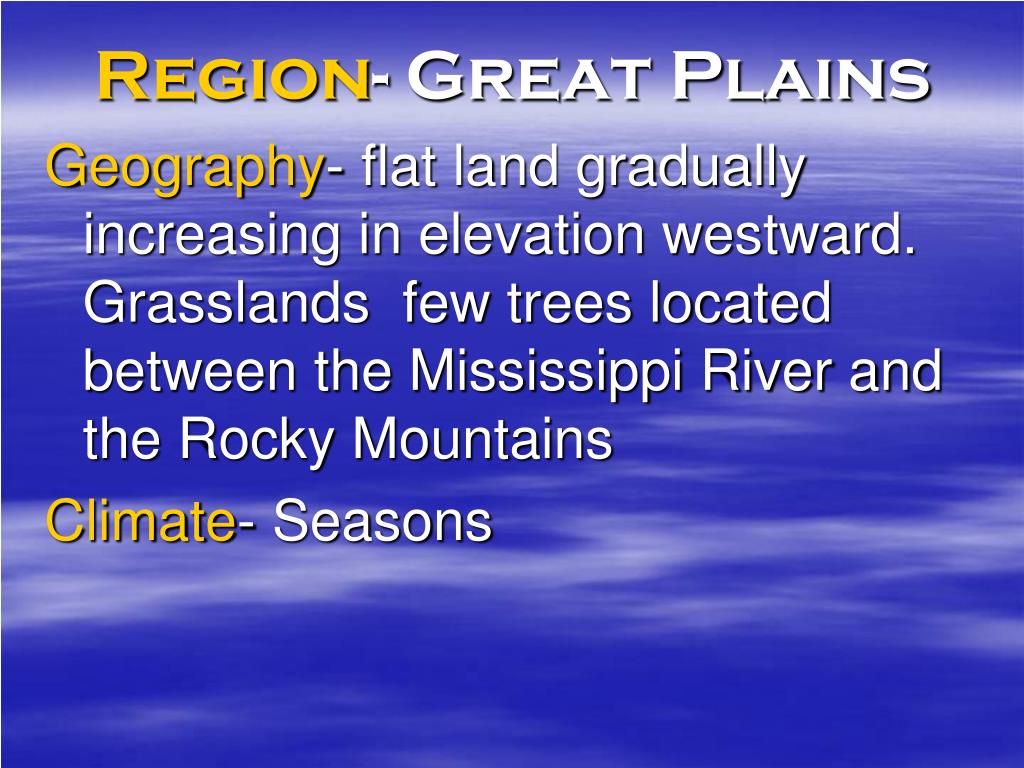 Region- Great Plains

Geography- flat land gradually increasing in elevation westward. Grasslands few trees located between the Mississippi River and the Rocky Mountains

Climate- Seasons